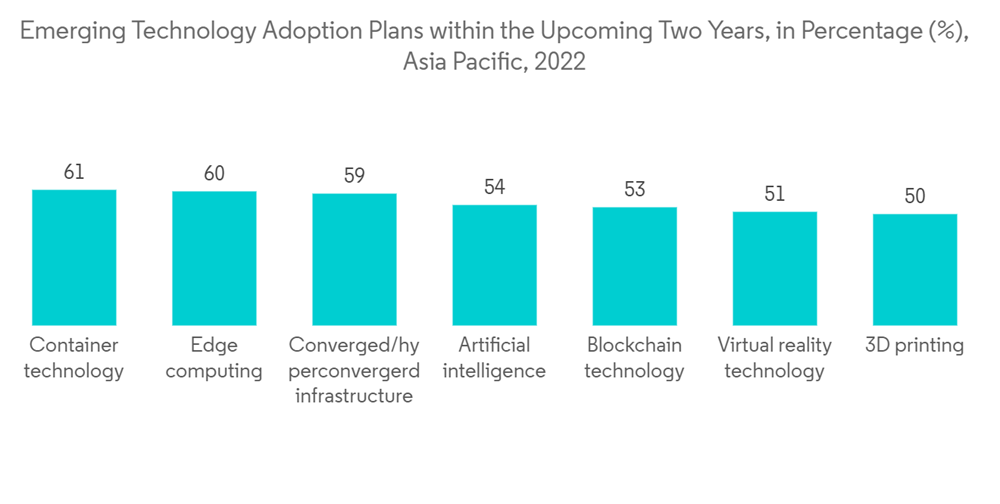 Emerging Technology Adoption Plans within the Upcoming Two Years, in Percentage (%), Asia Pacific, 2022

61
Container technology

60
Edge computing

59
Converged/hy perconvergerd infrastructure

54
Artificial intelligence

53
Blockchain technology

51
Virtual reality technology

50
3D printing